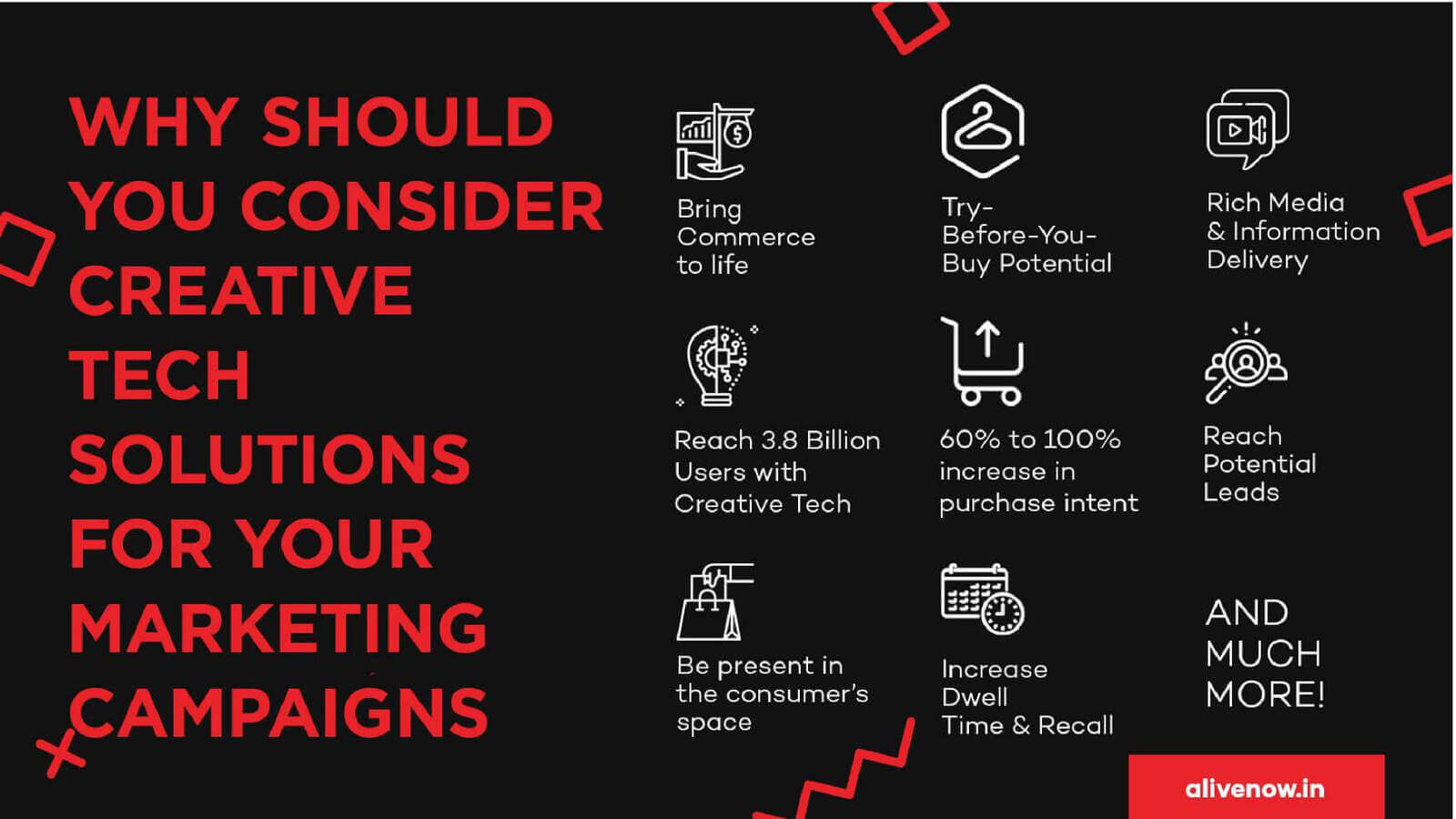 WHY SHOULD YOU CONSIDER CREATIVE TECH SOLUTIONS FOR YOUR MARKETING CAMPAIGNS

Bring Commerce to life

Try-Before-You-Buy Potential

Rich Media & Information Delivery

Reach 3.8 Billion Users with Creative Tech

60% to 100% increase in purchase intent

Reach Potential Leads

Be present in the consumer's space

Increase Dwell Time & Recall

AND MUCH MORE!

alivenow.in